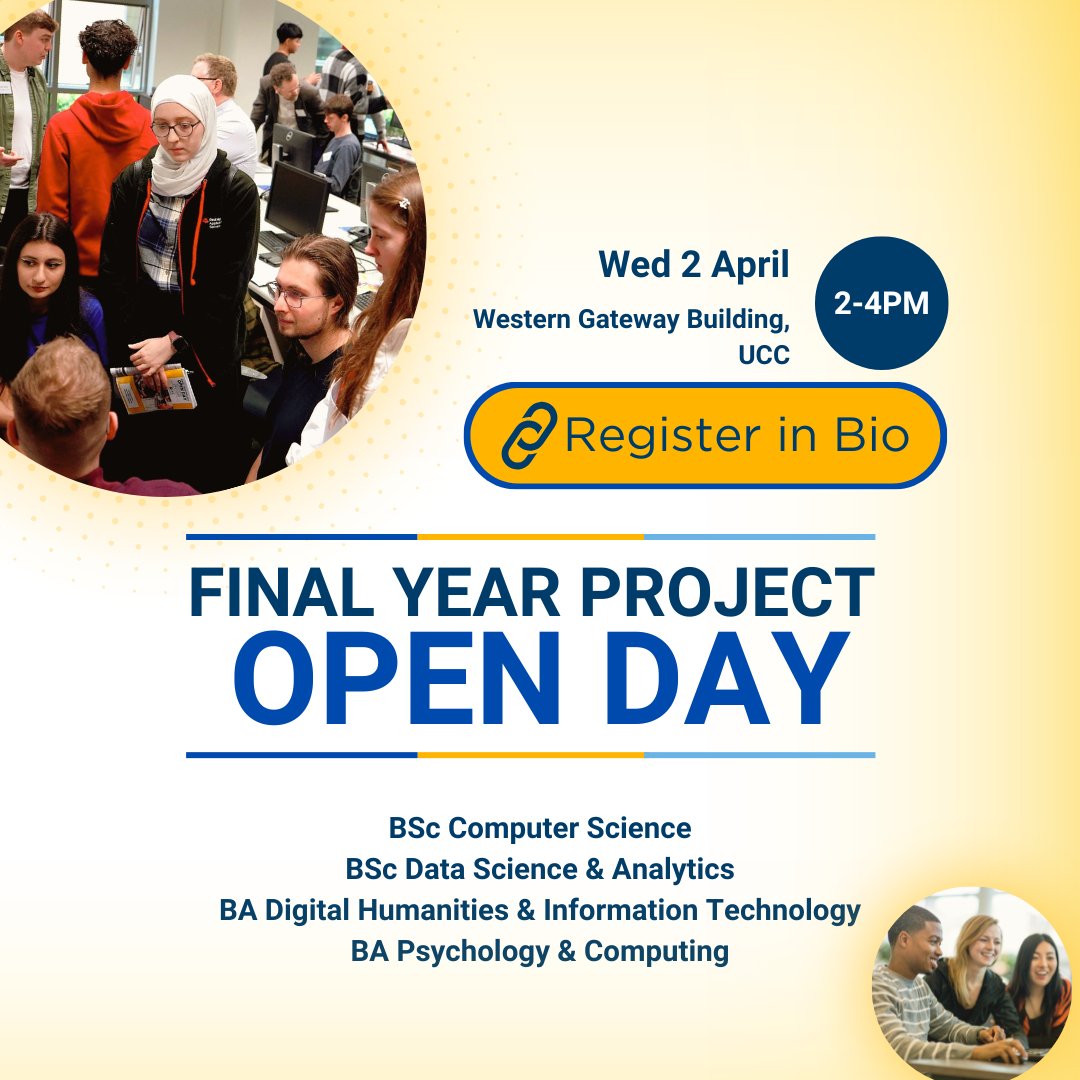 Wed 2 April

Western Gateway Building, UCC

2-4PM

Register in Bio

FINAL YEAR PROJECT
OPEN DAY

BSc Computer Science
BSc Data Science & Analytics
BA Digital Humanities & Information Technology
BA Psychology & Computing